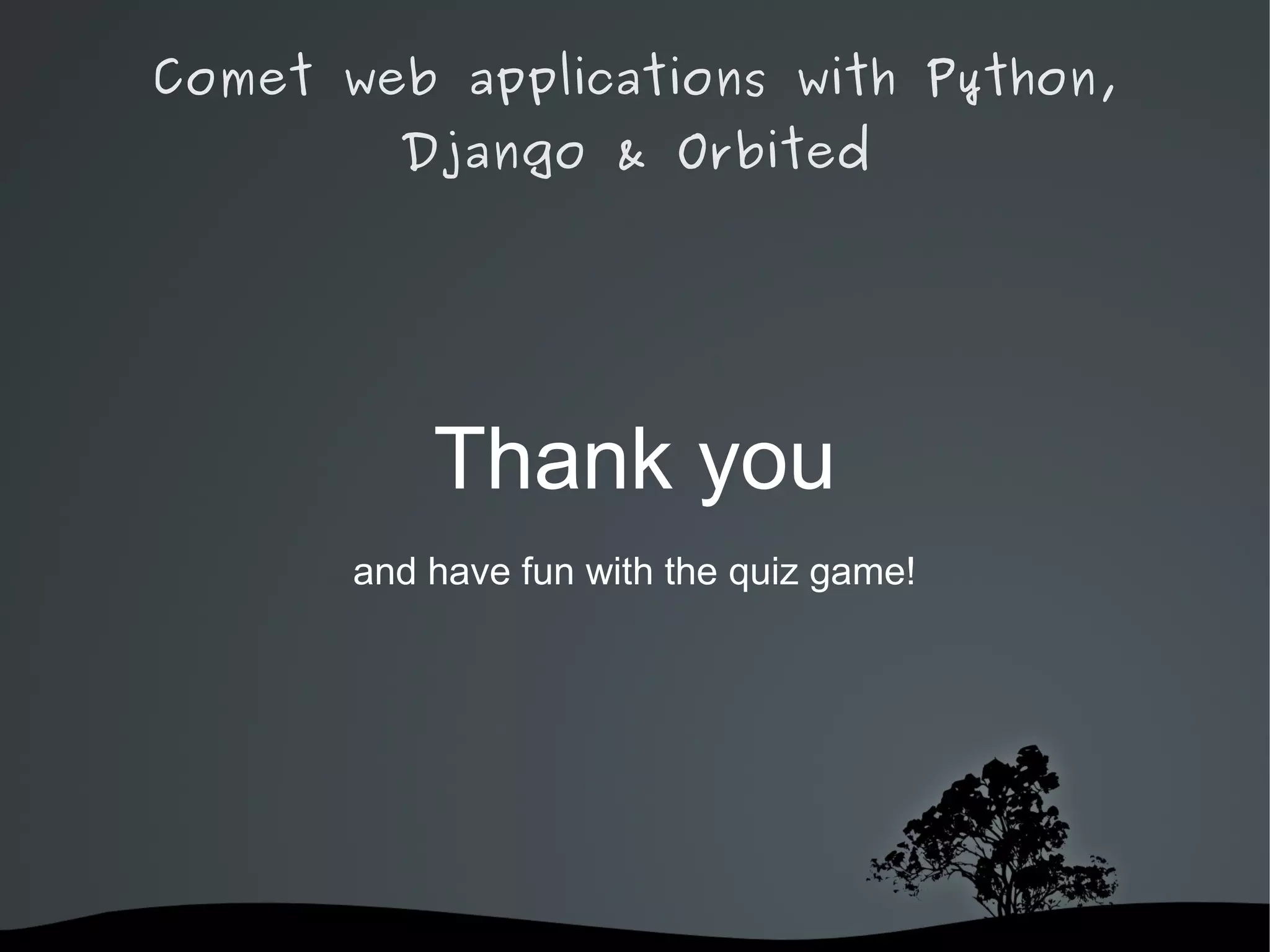 Comet web applications with Python, Django & Orbited

Thank you

and have fun with the quiz game!